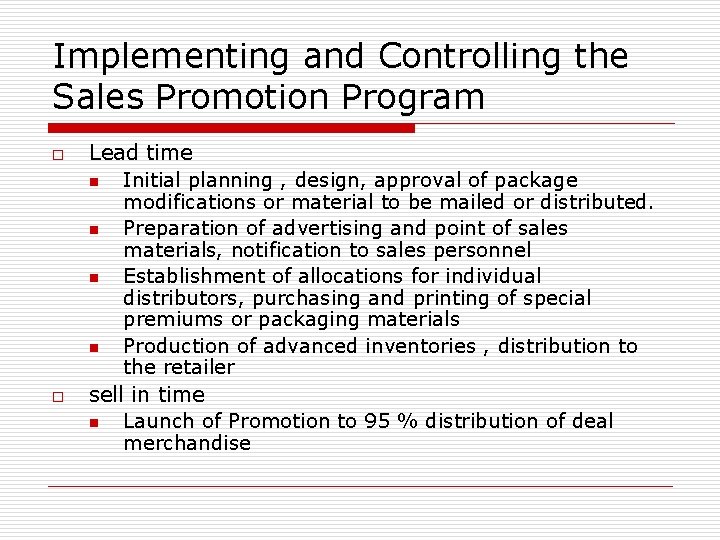 Implementing and Controlling the Sales Promotion Program

Lead time

Initial planning , design, approval of package modifications or material to be mailed or distributed.

Preparation of advertising and point of sales materials, notification to sales personnel

Establishment of allocations for individual distributors, purchasing and printing of special premiums or packaging materials

Production of advanced inventories , distribution to the retailer

sell in time

Launch of Promotion to 95 % distribution of deal merchandise